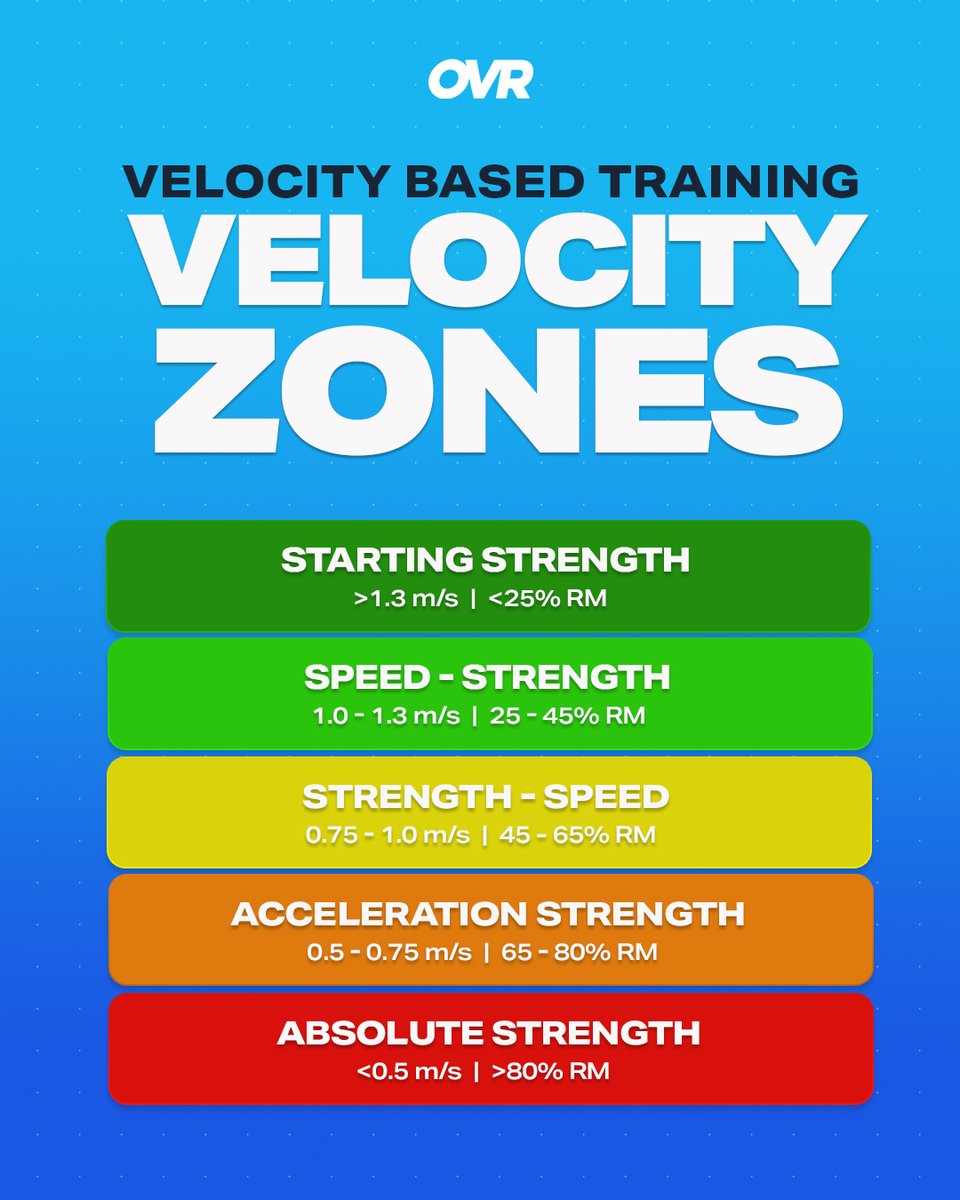 OVR

VELOCITY BASED TRAINING

VELOCITY ZONES

STARTING STRENGTH
>1.3 m/s | <25% RM

SPEED - STRENGTH
1.0 - 1.3 m/s | 25 - 45% RM

STRENGTH - SPEED
0.75 - 1.0 m/s | 45 - 65% RM

ACCELERATION STRENGTH
0.5 - 0.75 m/s | 65 - 80% RM

ABSOLUTE STRENGTH
<0.5 m/s | >80% RM